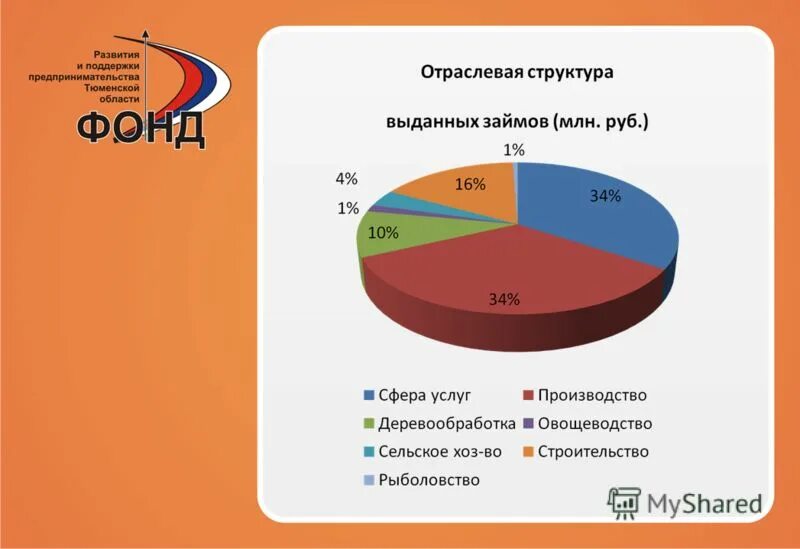 Развития и поддержки предпринимательства Тюменской области
ФОНД

Отраслевая структура

выданных займов (млн. руб.)

1%
4%
16%
34%
1%
10%
34%

Сфера услуг
Производство
Деревообработка
Овощеводство
Сельское хоз-во
Строительство
Рыболовство

MyShared